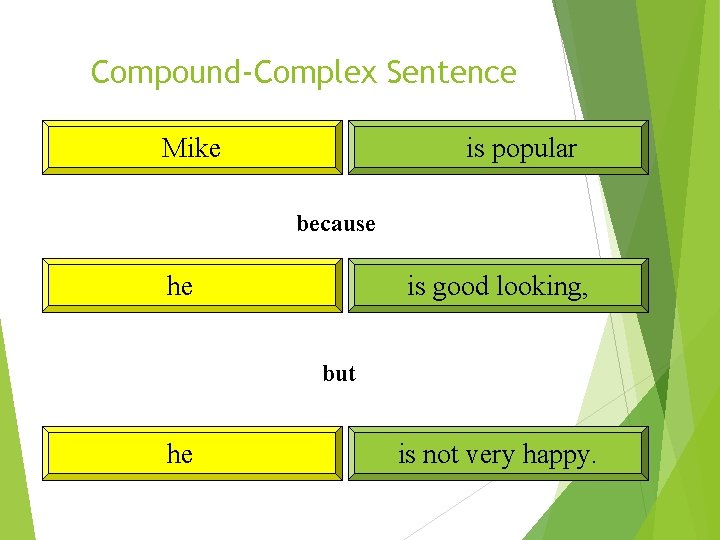 Compound-Complex Sentence

Mike

is popular

because

he

is good looking,

but

he

is not very happy.